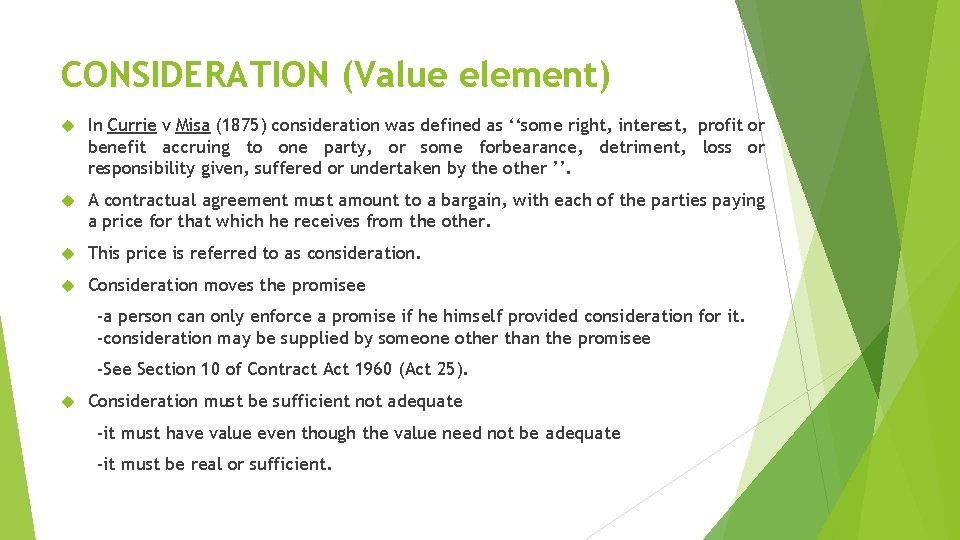 CONSIDERATION (Value element)

In Currie v Misa (1875) consideration was defined as ‘‘some right, interest, profit or benefit accruing to one party, or some forbearance, detriment, loss or responsibility given, suffered or undertaken by the other ’’.

A contractual agreement must amount to a bargain, with each of the parties paying a price for that which he receives from the other.

This price is referred to as consideration.

Consideration moves the promisee

-a person can only enforce a promise if he himself provided consideration for it.
-consideration may be supplied by someone other than the promisee

-See Section 10 of Contract Act 1960 (Act 25).

Consideration must be sufficient not adequate

-it must have value even though the value need not be adequate

-it must be real or sufficient.